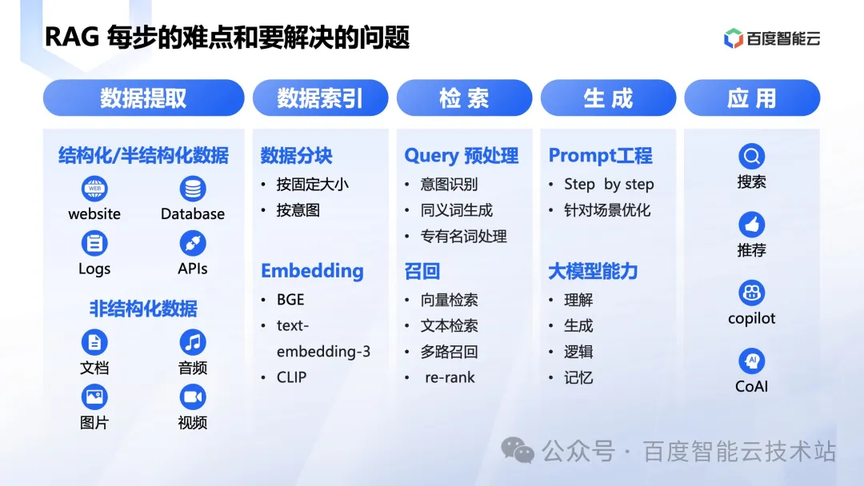 RAG 每步的难点和要解决的问题

百度智能云

数据提取

结构化/半结构化数据

WEB

website

Database

Logs

APIs

非结构化数据

文档

音频

图片

视频

数据索引

数据分块

• 按固定大小
• 按意图

Embedding

• BGE
• text-embedding-3
• CLIP

检索

Query 预处理

• 意图识别
• 同义词生成
• 专有名词处理

召回

• 向量检索
• 文本检索
• 多路召回
• re-rank

生成

Prompt工程

• Step by step
• 针对场景优化

大模型能力

• 理解
• 生成
• 逻辑
• 记忆

应用

搜索

推荐

copilot

AI

CoAI

公众号 · 百度智能云技术站